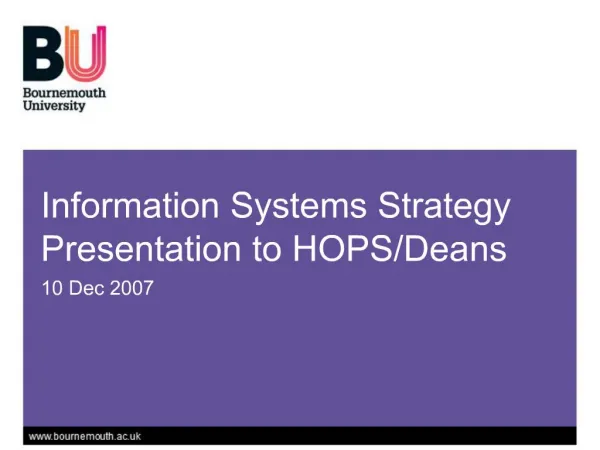 BU
Bournemouth University

Information Systems Strategy Presentation to HOPS/Deans

10 Dec 2007

www.bournemouth.ac.uk